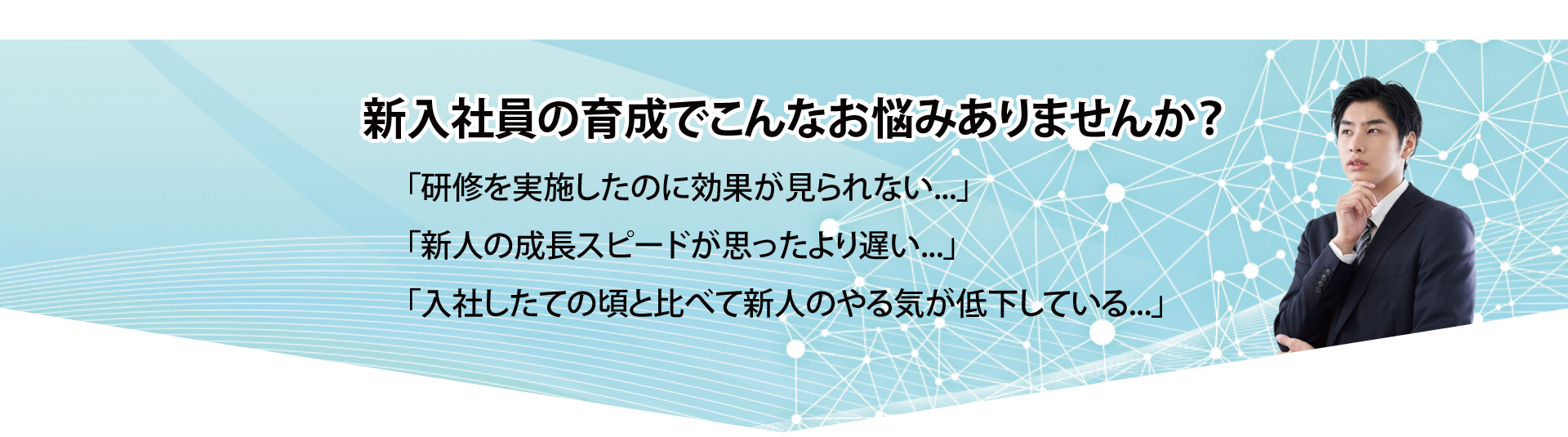 新入社員の育成でこんなお悩みありませんか？

「研修を実施したのに効果が見られない...」

「新人の成長スピードが思ったより遅い...」

「入社したての頃と比べて新人のやる気が低下している...」